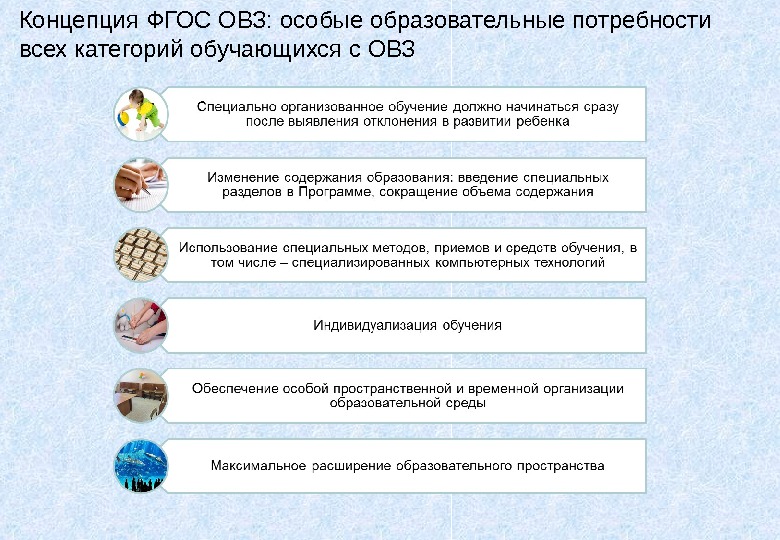 Концепция ФГОС ОВЗ: особые образовательные потребности всех категорий обучающихся с ОВЗ

Специально организованное обучение должно начинаться сразу после выявления отклонения в развитии ребенка

Изменение содержания образования: введение специальных разделов в Программе, сокращение объема содержания

Использование специальных методов, приемов и средств обучения, в том числе – специализированных компьютерных технологий

Индивидуализация обучения

Обеспечение особой пространственной и временной организации образовательной среды

Максимальное расширение образовательного пространства